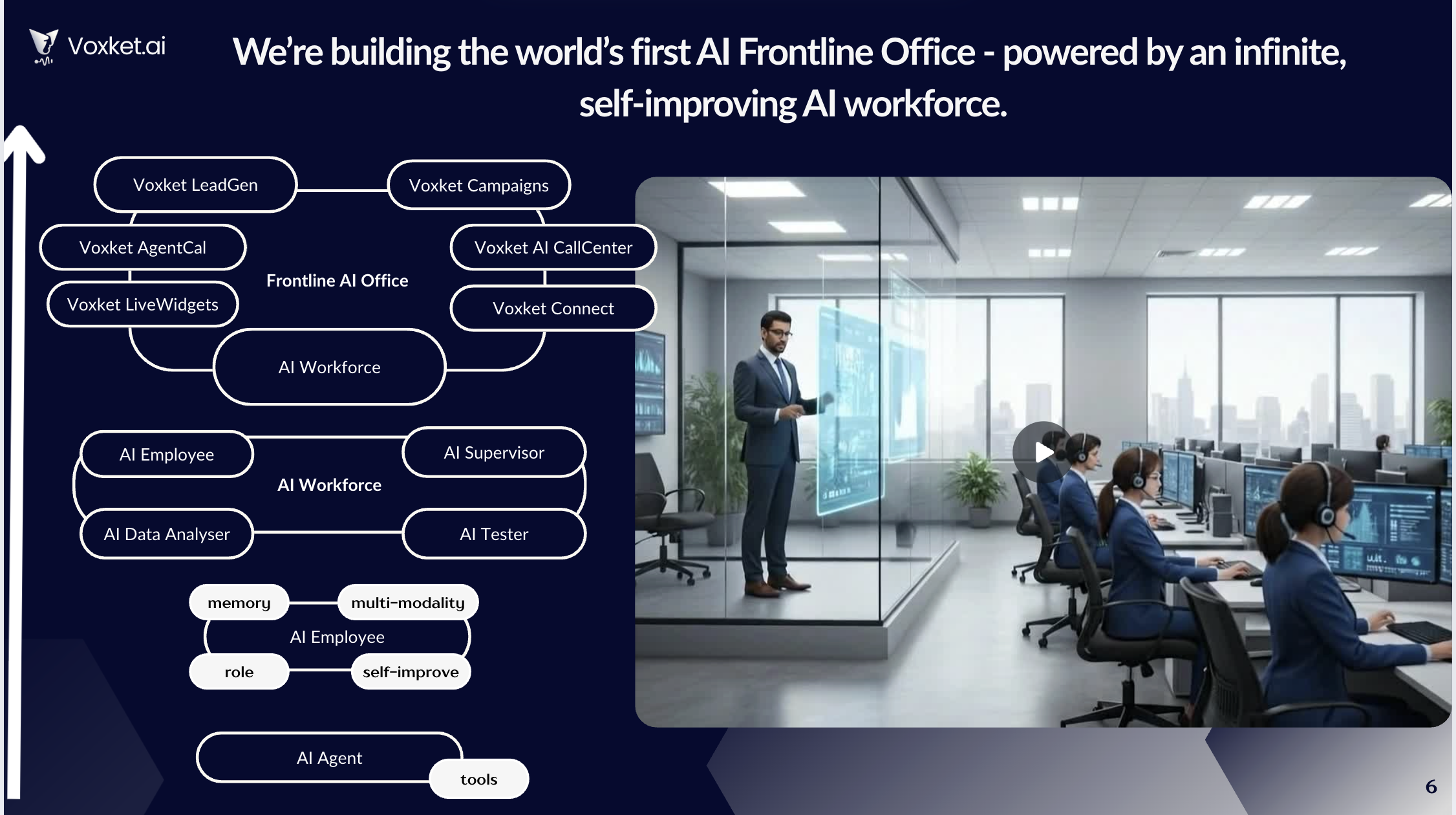 Voxket.ai

We're building the world's first AI Frontline Office - powered by an infinite, self-improving AI workforce.

Voxket LeadGen
Voxket Campaigns
Voxket AgentCal
Voxket AI CallCenter
Frontline AI Office
Voxket LiveWidgets
Voxket Connect
AI Workforce

AI Employee
AI Supervisor
AI Workforce
AI Data Analyser
AI Tester

memory
multi-modality
AI Employee
role
self-improve

AI Agent
tools

6